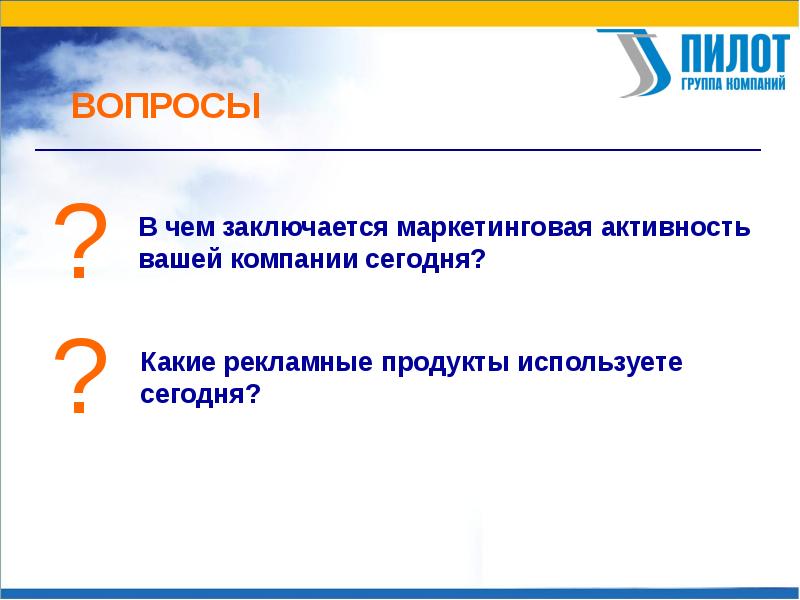 ПИЛОТ
ГРУППА КОМПАНИЙ

ВОПРОСЫ

?

В чем заключается маркетинговая активность вашей компании сегодня?

?

Какие рекламные продукты используете сегодня?